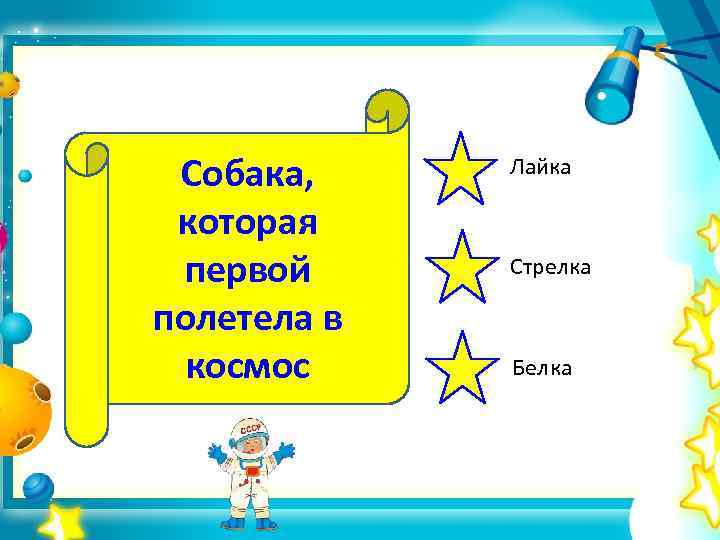 Собака, которая первой полетела в космос

Лайка

Стрелка

Белка

СССР